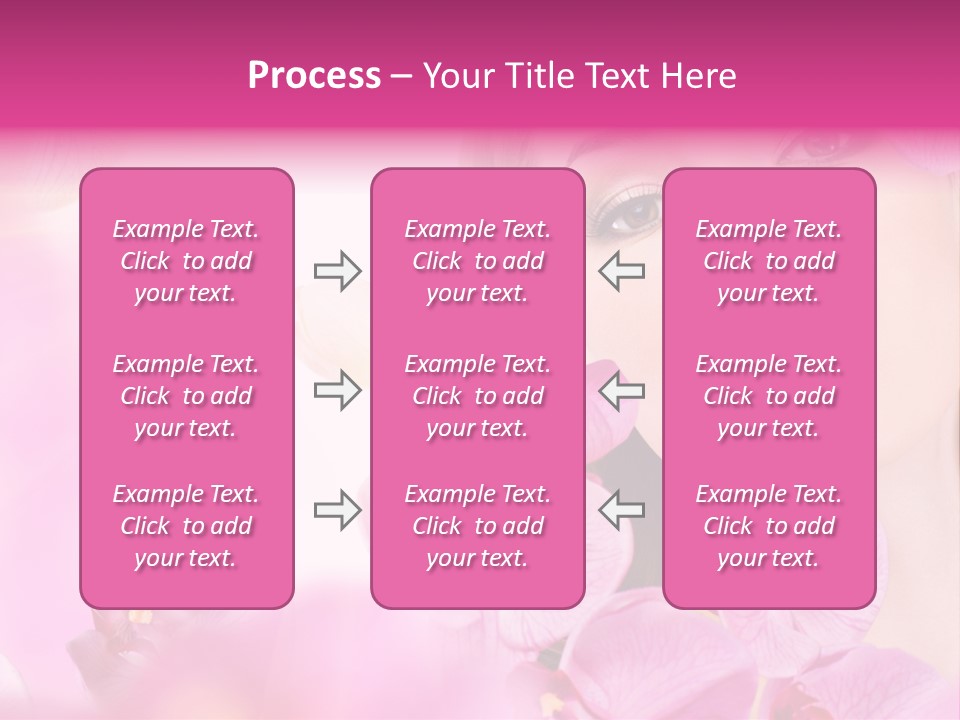 Process – Your Title Text Here

Example Text. Click to add your text.

Example Text. Click to add your text.

Example Text. Click to add your text.

Example Text. Click to add your text.

Example Text. Click to add your text.

Example Text. Click to add your text.

Example Text. Click to add your text.

Example Text. Click to add your text.

Example Text. Click to add your text.